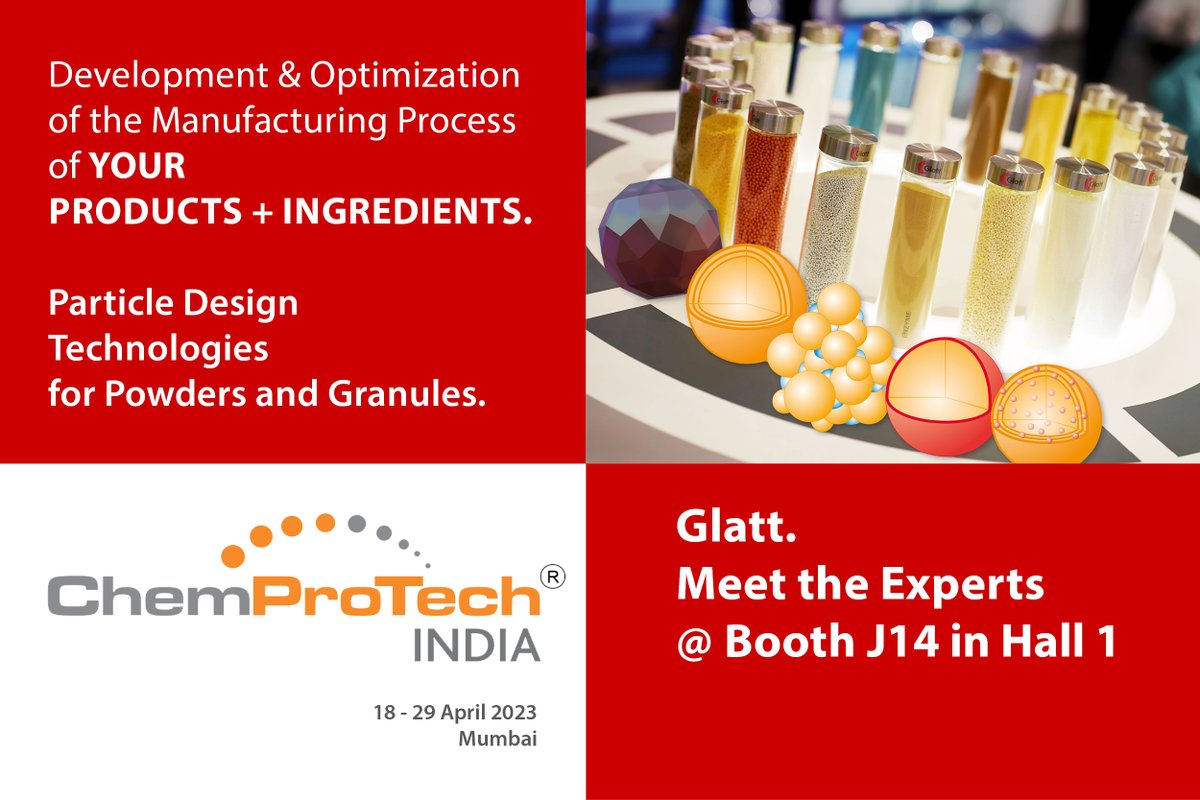 Development & Optimization of the Manufacturing Process of YOUR PRODUCTS + INGREDIENTS.

Particle Design Technologies for Powders and Granules.

ChemProTech®
INDIA

18 - 29 April 2023
Mumbai

Glatt.
Meet the Experts
@ Booth J14 in Hall 1